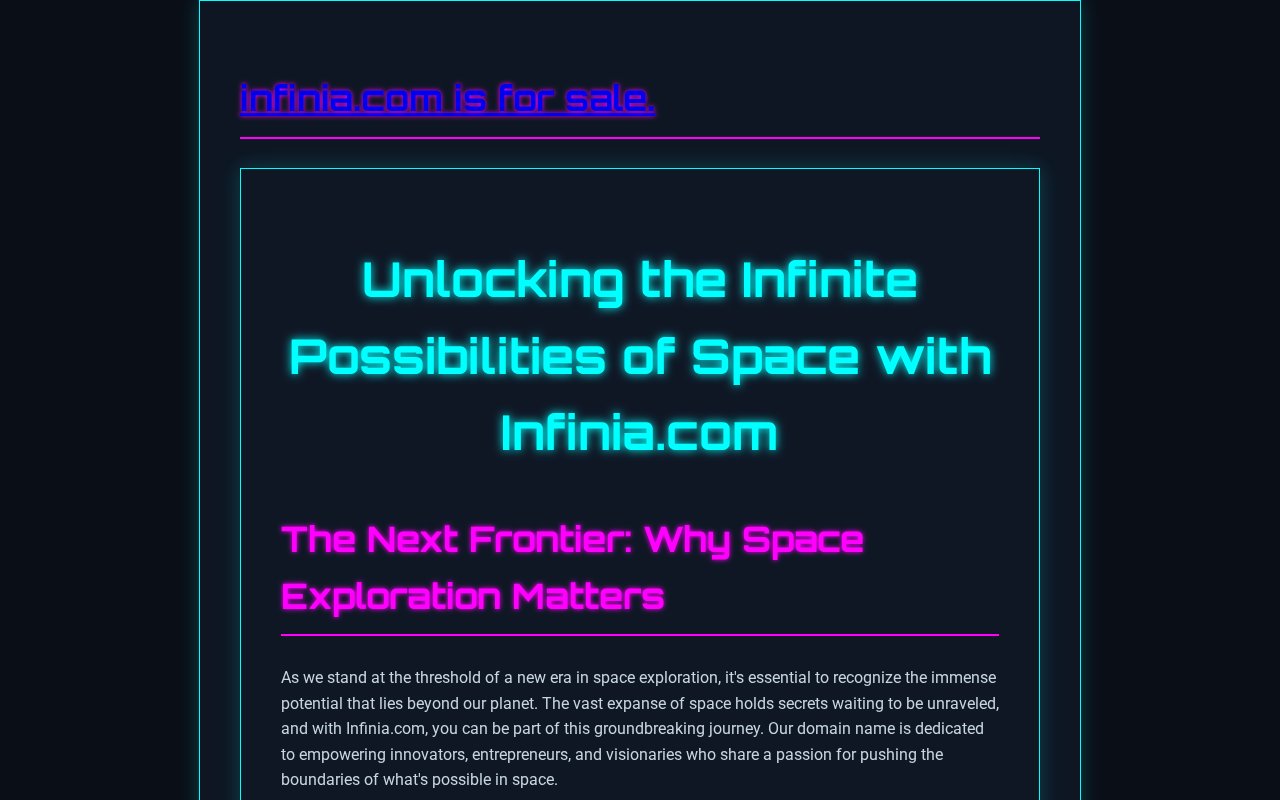 infinia.com is for sale.

Unlocking the Infinite Possibilities of Space with Infinia.com

The Next Frontier: Why Space Exploration Matters

As we stand at the threshold of a new era in space exploration, it's essential to recognize the immense potential that lies beyond our planet. The vast expanse of space holds secrets waiting to be unraveled, and with Infinia.com, you can be part of this groundbreaking journey. Our domain name is dedicated to empowering innovators, entrepreneurs, and visionaries who share a passion for pushing the boundaries of what's possible in space.